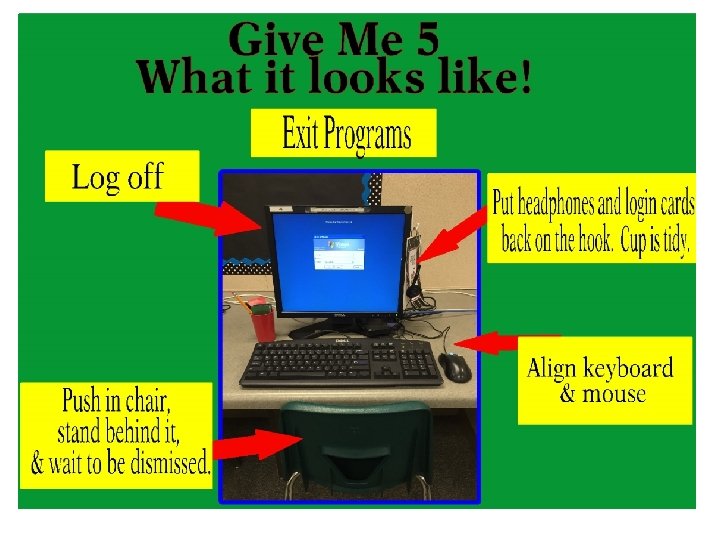 Give Me 5
What it looks like!

Exit Programs

Log off

Put headphones and login cards back on the hook. Cup is tidy.

Align keyboard & mouse

Push in chair, stand behind it, & wait to be dismissed.